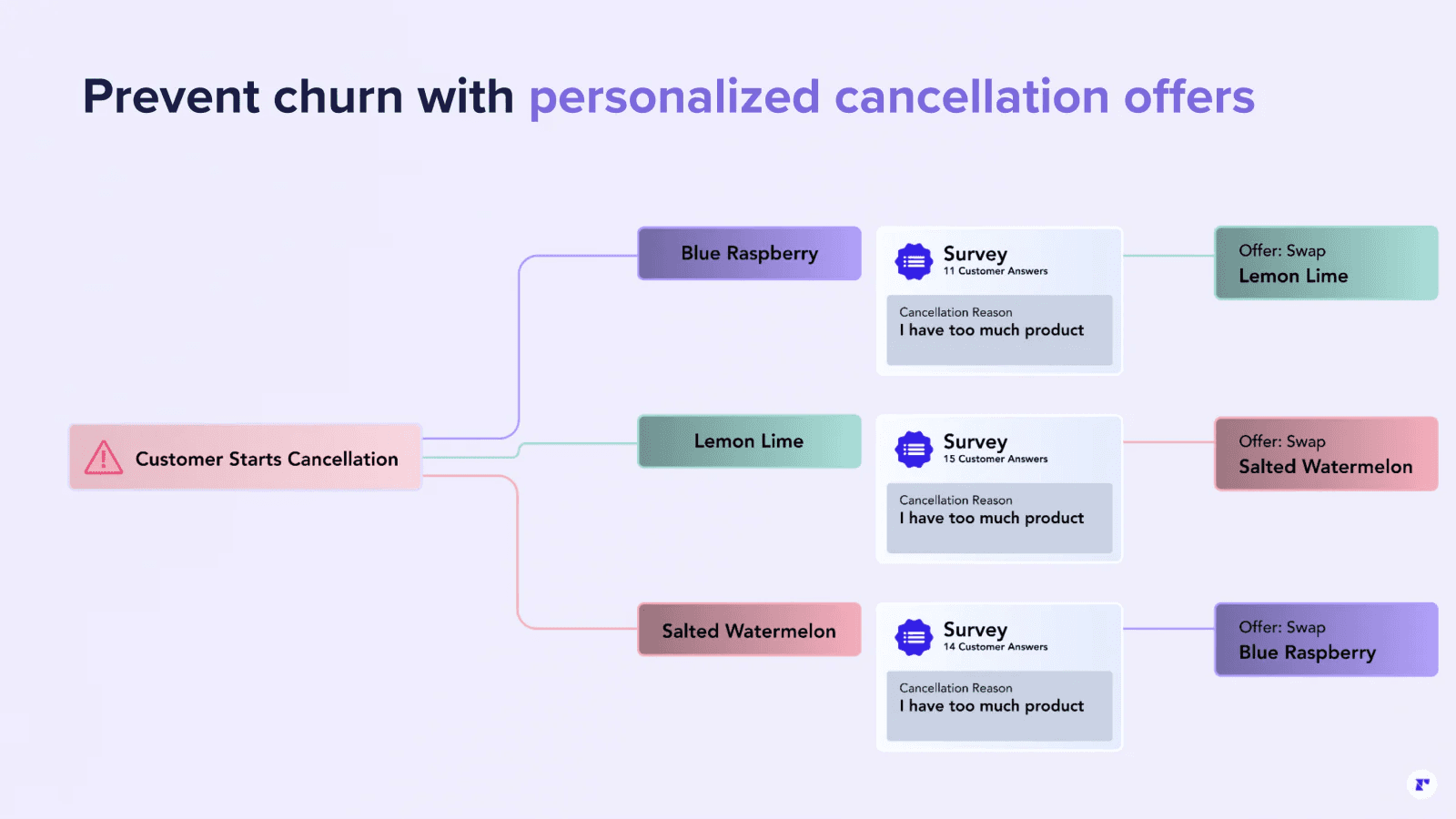 Prevent churn with personalized cancellation offers

Customer Starts Cancellation

Blue Raspberry

Survey
11 Customer Answers

Cancellation Reason
I have too much product

Offer: Swap
Lemon Lime

Lemon Lime

Survey
15 Customer Answers

Cancellation Reason
I have too much product

Offer: Swap
Salted Watermelon

Salted Watermelon

Survey
14 Customer Answers

Cancellation Reason
I have too much product

Offer: Swap
Blue Raspberry